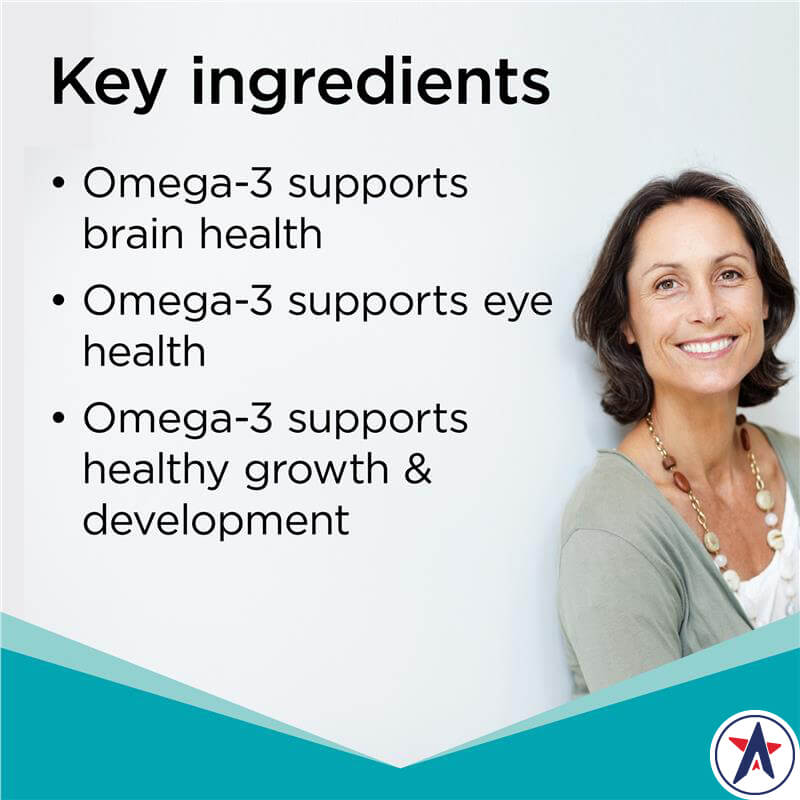 Key ingredients

• Omega-3 supports brain health

• Omega-3 supports eye health

• Omega-3 supports healthy growth & development